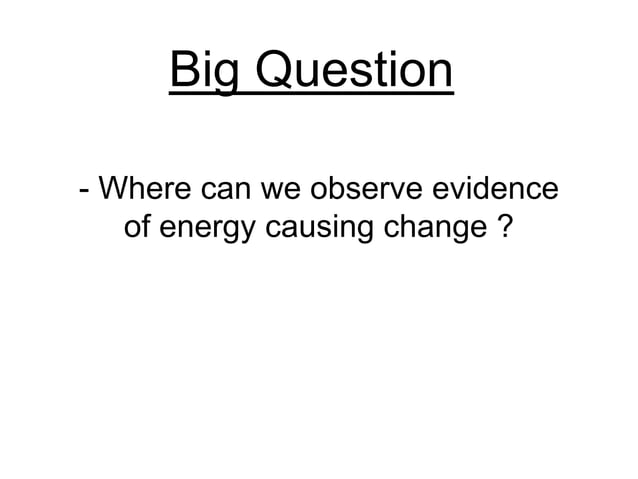 Big Question

- Where can we observe evidence of energy causing change ?